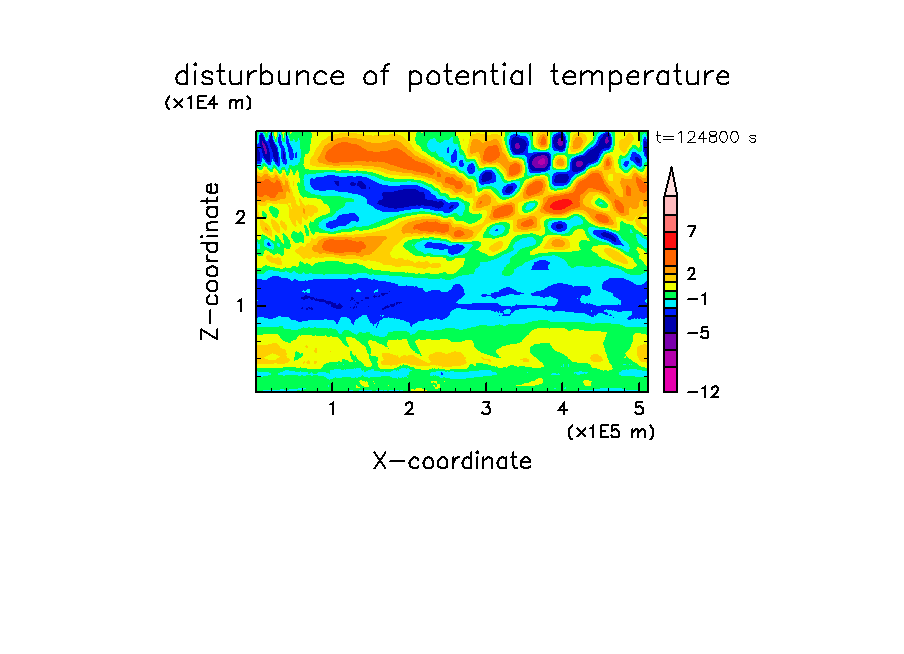 disturbunce of potential temperature

(x1E4 m)

t=124800 s

Z-coordinate

2

1

7

2

−1

−5

−12

1 2 3 4 5

(x1E5 m)

X-coordinate